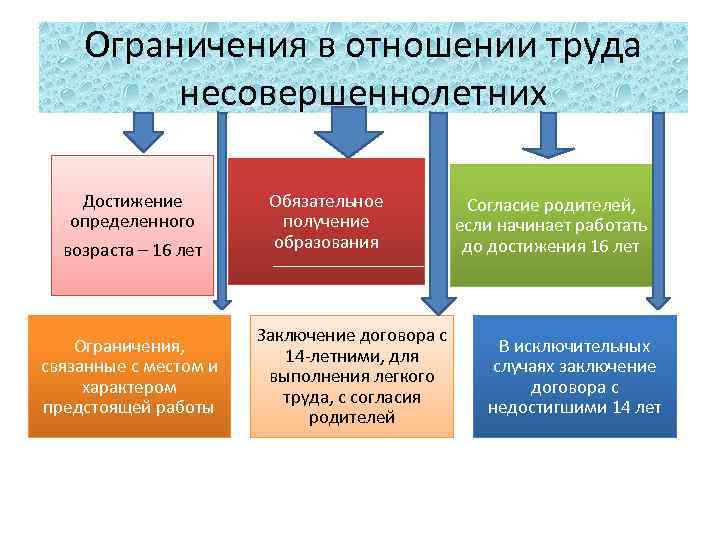 Ограничения в отношении труда несовершеннолетних

Достижение определенного возраста – 16 лет

Обязательное получение образования

Согласие родителей, если начинает работать до достижения 16 лет

Ограничения, связанные с местом и характером предстоящей работы

Заключение договора с 14-летними, для выполнения легкого труда, с согласия родителей

В исключительных случаях заключение договора с недостигшими 14 лет